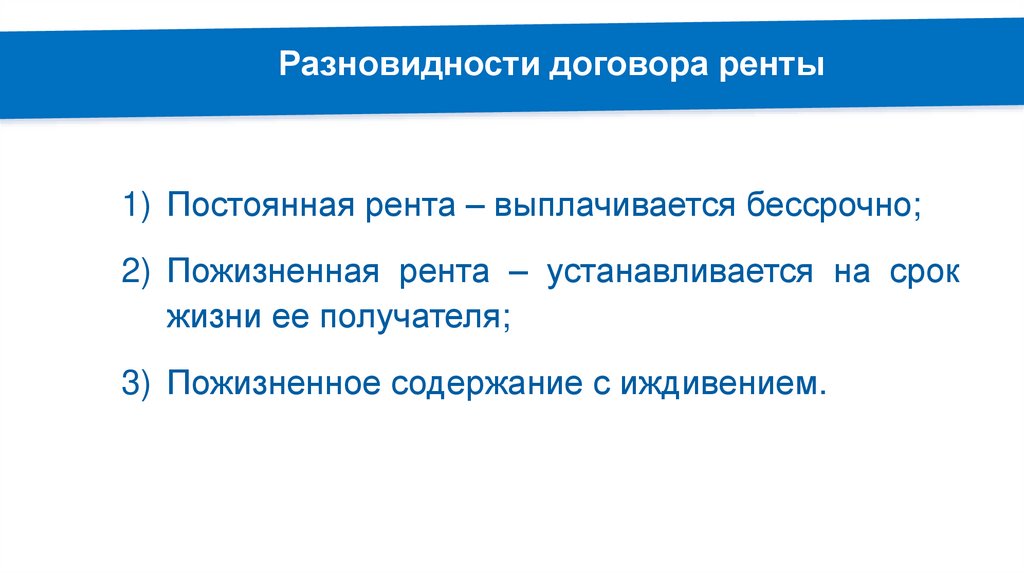 Разновидности договора ренты

1) Постоянная рента – выплачивается бессрочно;

2) Пожизненная рента – устанавливается на срок жизни ее получателя;

3) Пожизненное содержание с иждивением.